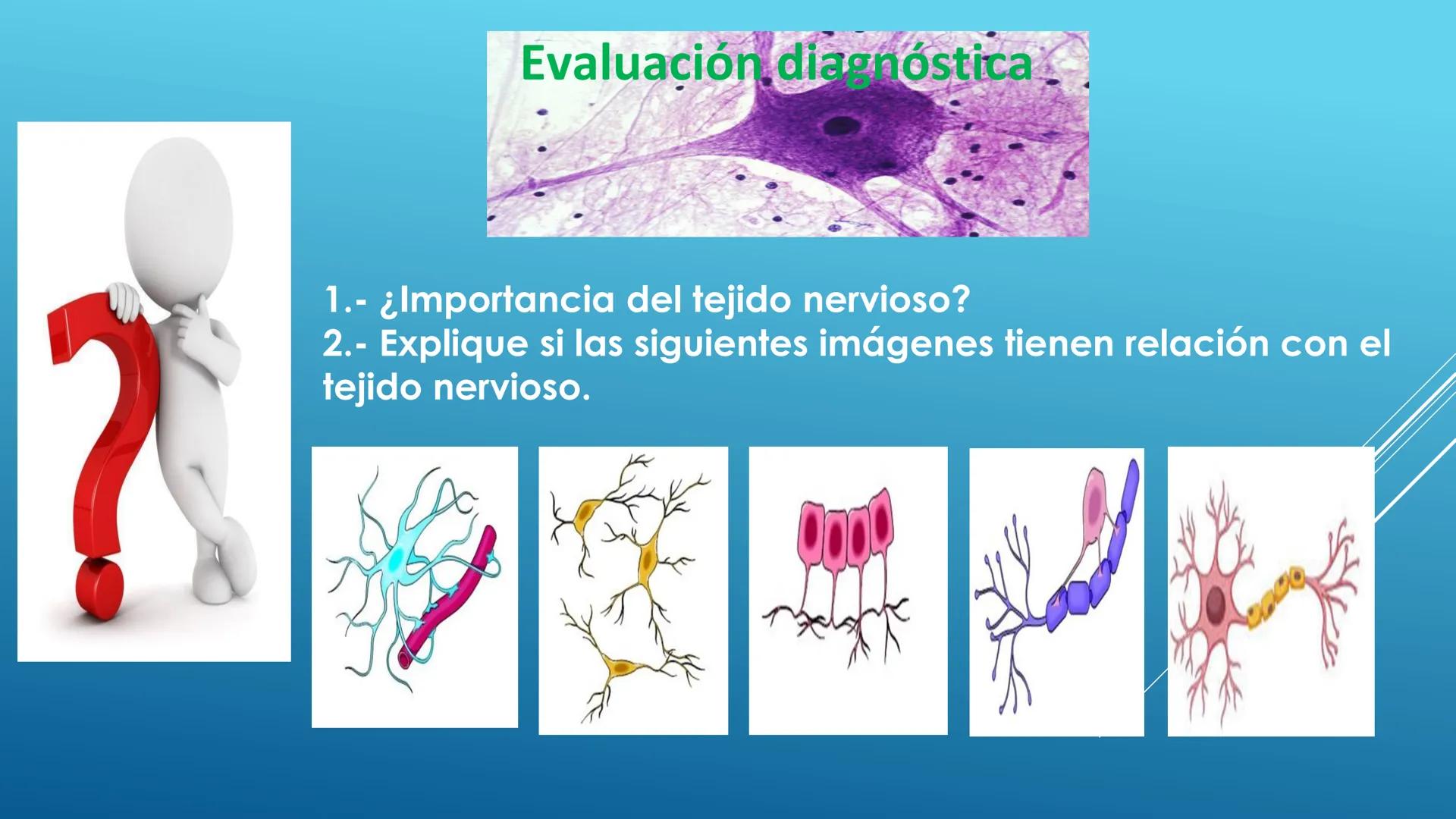 Evaluación diagnóstica

1.- ¿Importancia del tejido nervioso?
2.- Explique si las siguientes imágenes tienen relación con el tejido nervioso.